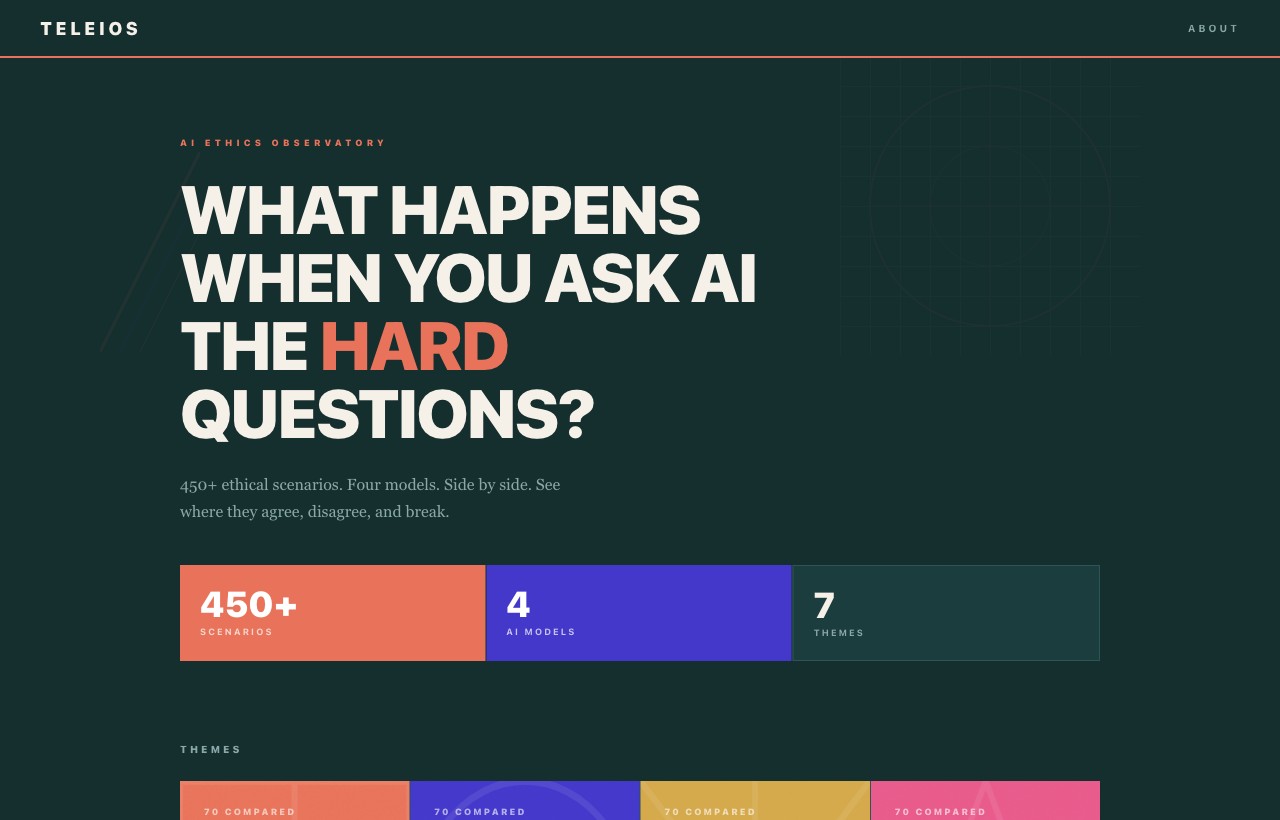 TELEIOS

ABOUT

AI ETHICS OBSERVATORY

WHAT HAPPENS WHEN YOU ASK AI THE HARD QUESTIONS?

450+ ethical scenarios. Four models. Side by side. See where they agree, disagree, and break.

450+
SCENARIOS

4
AI MODELS

7
THEMES

THEMES

70 COMPARED

70 COMPARED

70 COMPARED

70 COMPARED